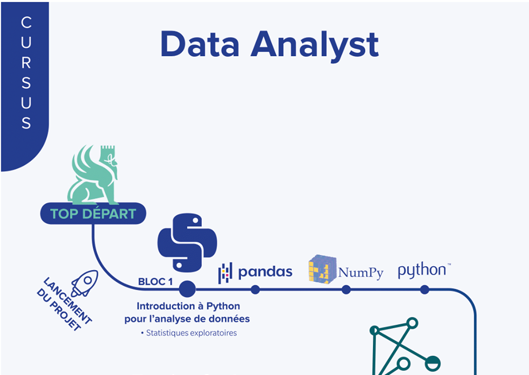 CURSUS

Data Analyst

TOP DÉPART

LANCEMENT DU PROJET

BLOC 1

pandas

NumPy

python™

Introduction à Python pour l'analyse de données

• Statistiques exploratoires